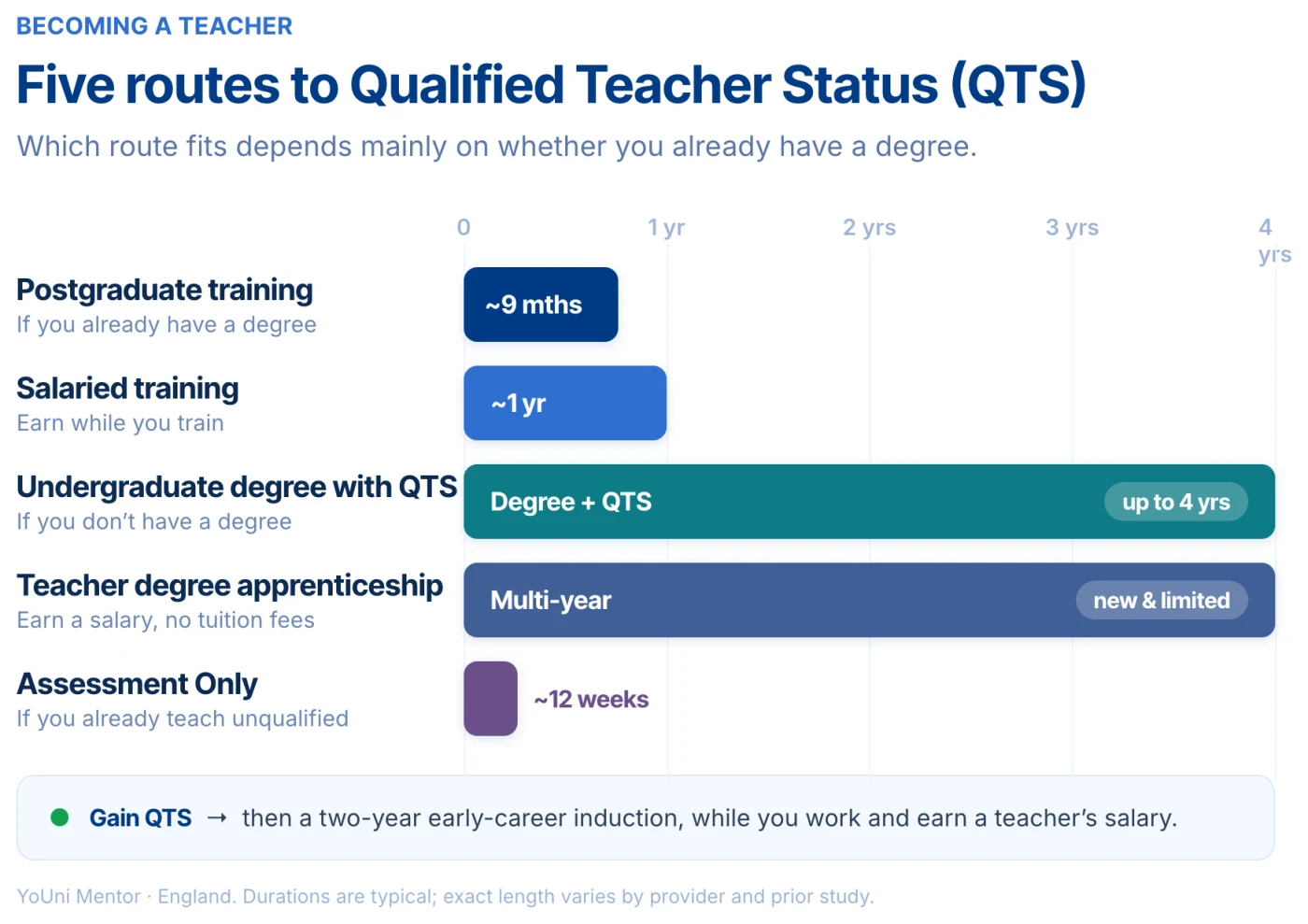 BECOMING A TEACHER

Five routes to Qualified Teacher Status (QTS)

Which route fits depends mainly on whether you already have a degree.

0 1 yr 2 yrs 3 yrs 4 yrs

Postgraduate training
If you already have a degree
~9 mths

Salaried training
Earn while you train
~1 yr

Undergraduate degree with QTS
If you don't have a degree
Degree + QTS up to 4 yrs

Teacher degree apprenticeship
Earn a salary, no tuition fees
Multi-year new & limited

Assessment Only
If you already teach unqualified
~12 weeks

Gain QTS → then a two-year early-career induction, while you work and earn a teacher's salary.

YoUni Mentor · England. Durations are typical; exact length varies by provider and prior study.